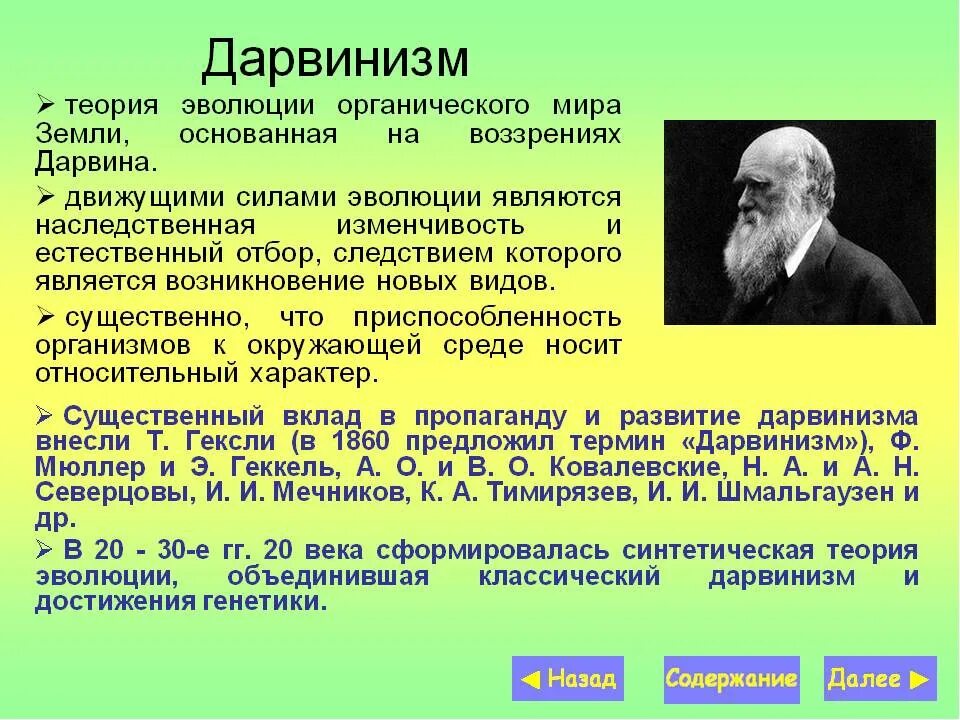 Дарвинизм

➢ теория эволюции органического мира Земли, основанная на воззрениях Дарвина.

➢ движущими силами эволюции являются наследственная изменчивость и естественный отбор, следствием которого является возникновение новых видов.

➢ существенно, что приспособленность организмов к окружающей среде носит относительный характер.

➢ Существенный вклад в пропаганду и развитие дарвинизма внесли Т. Гексли (в 1860 предложил термин «Дарвинизм»), Ф. Мюллер и Э. Геккель, А. О. и В. О. Ковалевские, Н. А. и А. Н. Северцовы, И. И. Мечников, К. А. Тимирязев, И. И. Шмальгаузен и др.

➢ В 20 - 30-е гг. 20 века сформировалась синтетическая теория эволюции, объединившая классический дарвинизм и достижения генетики.

◄ Назад Содержание Далее ►